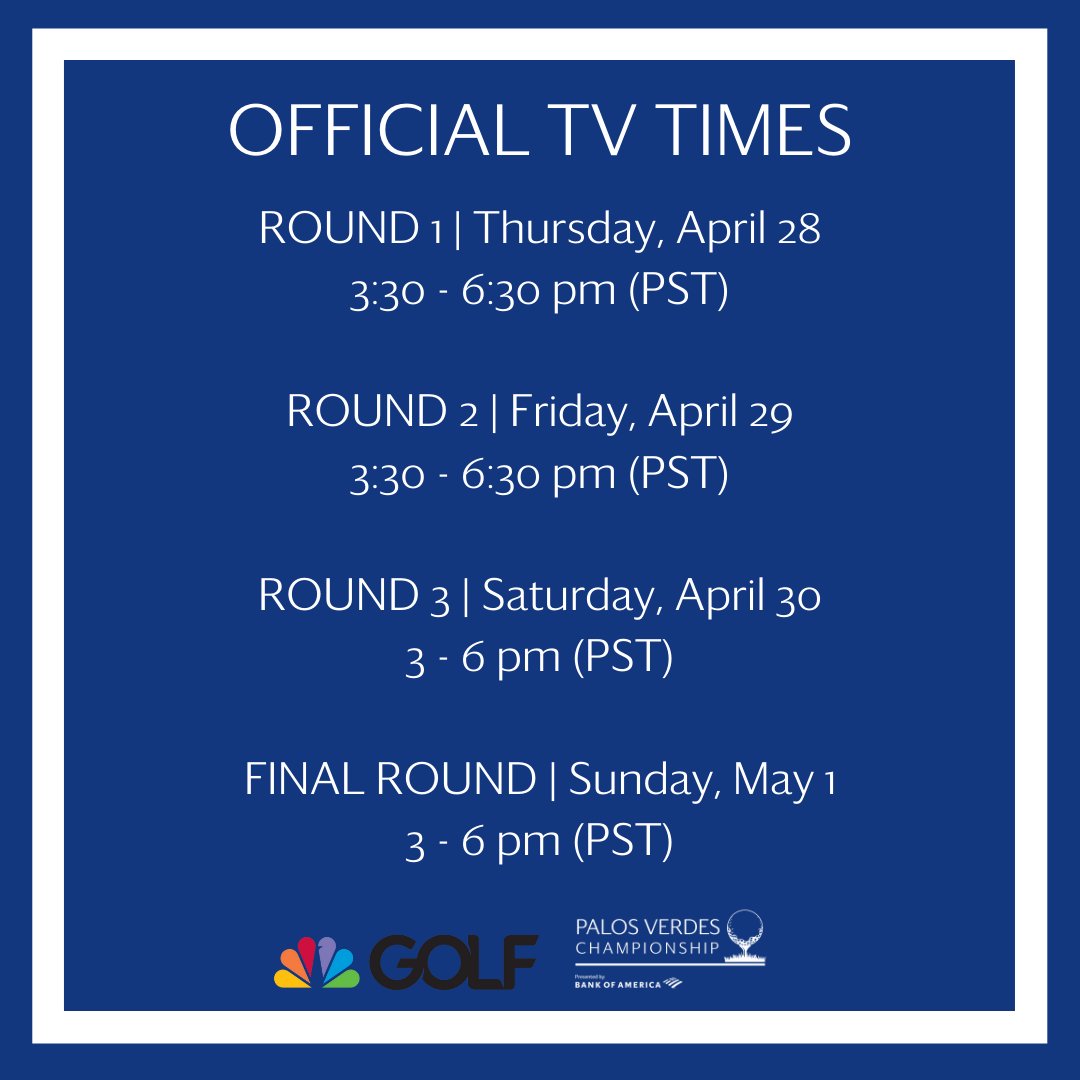 OFFICIAL TV TIMES

ROUND 1 | Thursday, April 28
3:30 - 6:30 pm (PST)

ROUND 2 | Friday, April 29
3:30 - 6:30 pm (PST)

ROUND 3 | Saturday, April 30
3 - 6 pm (PST)

FINAL ROUND | Sunday, May 1
3 - 6 pm (PST)

GOLF

PALOS VERDES CHAMPIONSHIP
Presented by BANK OF AMERICA